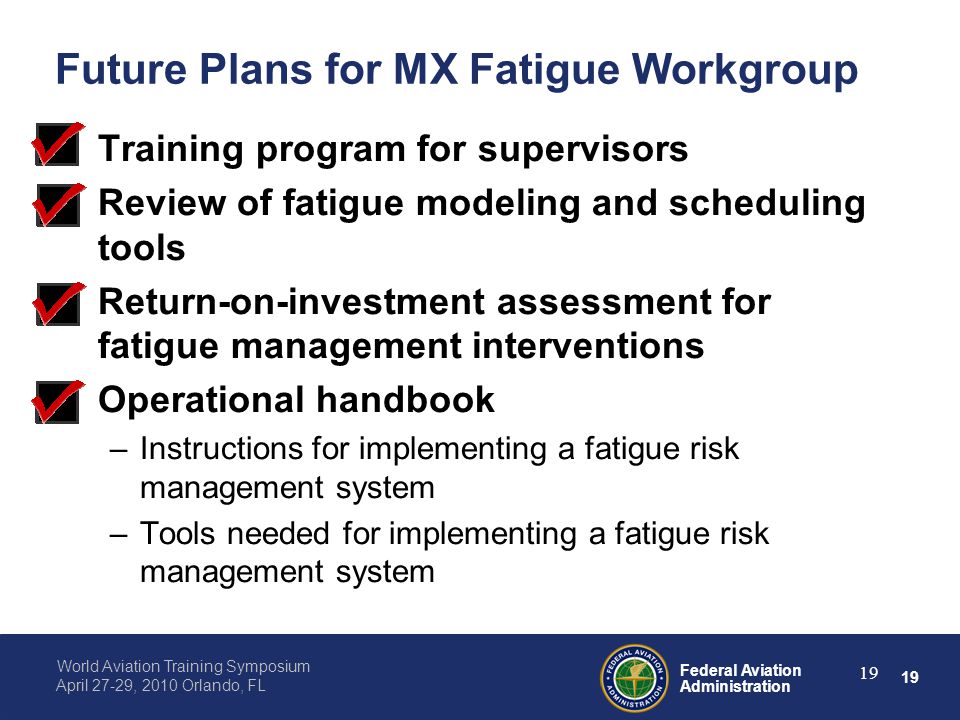 Future Plans for MX Fatigue Workgroup

Training program for supervisors

Review of fatigue modeling and scheduling tools

Return-on-investment assessment for fatigue management interventions

Operational handbook

– Instructions for implementing a fatigue risk management system

– Tools needed for implementing a fatigue risk management system

World Aviation Training Symposium
April 27-29, 2010 Orlando, FL

FEDERAL AVIATION ADMINISTRATION

Federal Aviation Administration

19

19